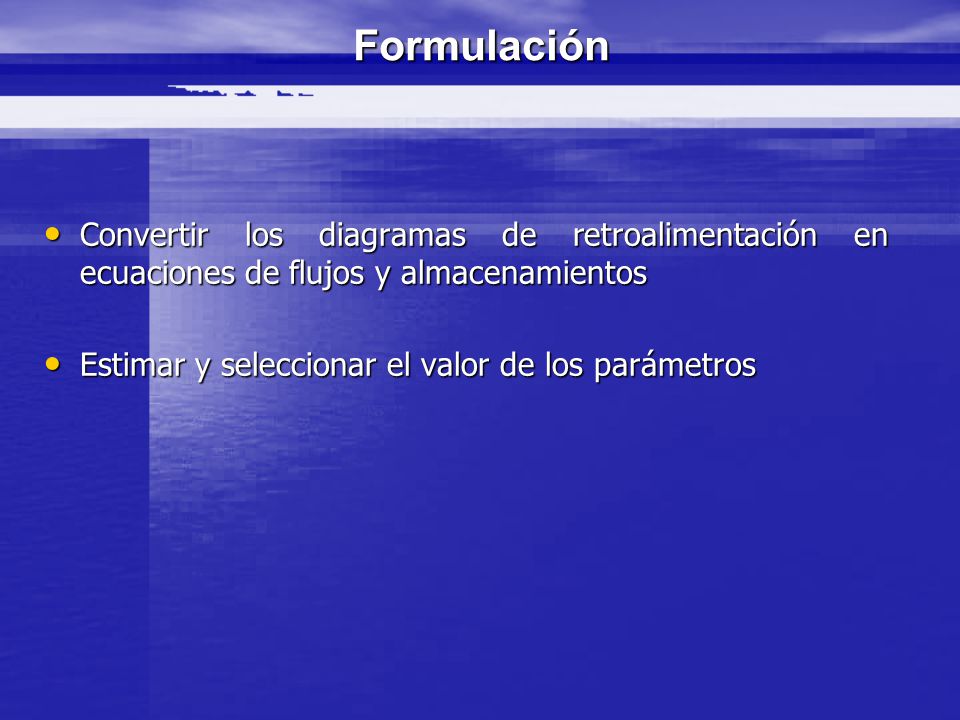 Formulación

• Convertir los diagramas de retroalimentación en ecuaciones de flujos y almacenamientos

• Estimar y seleccionar el valor de los parámetros